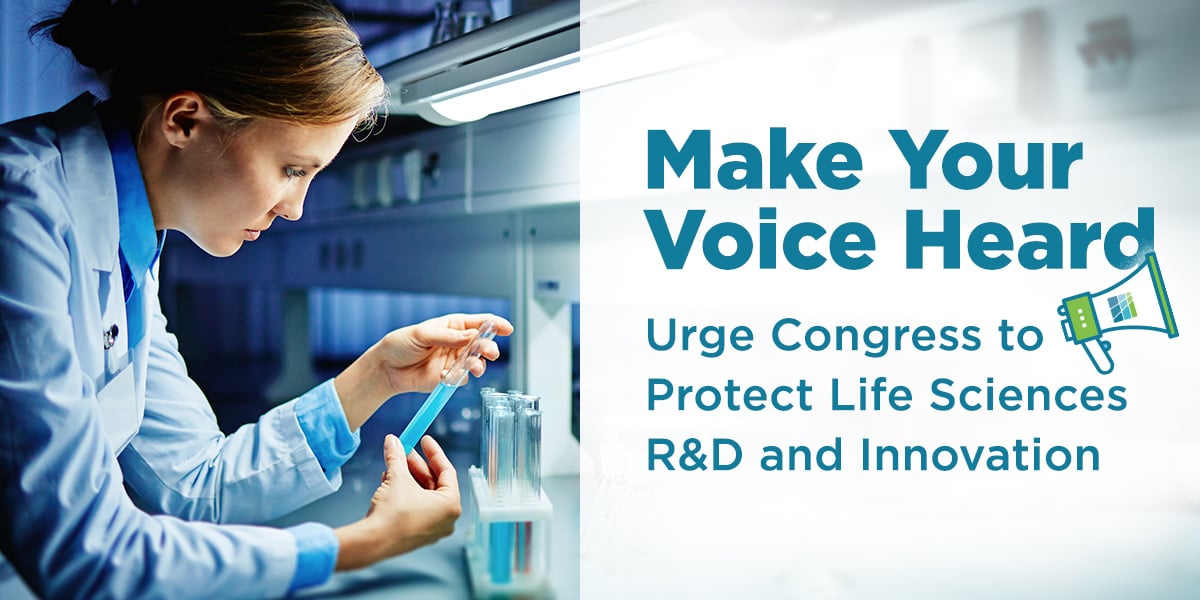 Make Your Voice Heard

Urge Congress to Protect Life Sciences R&D and Innovation